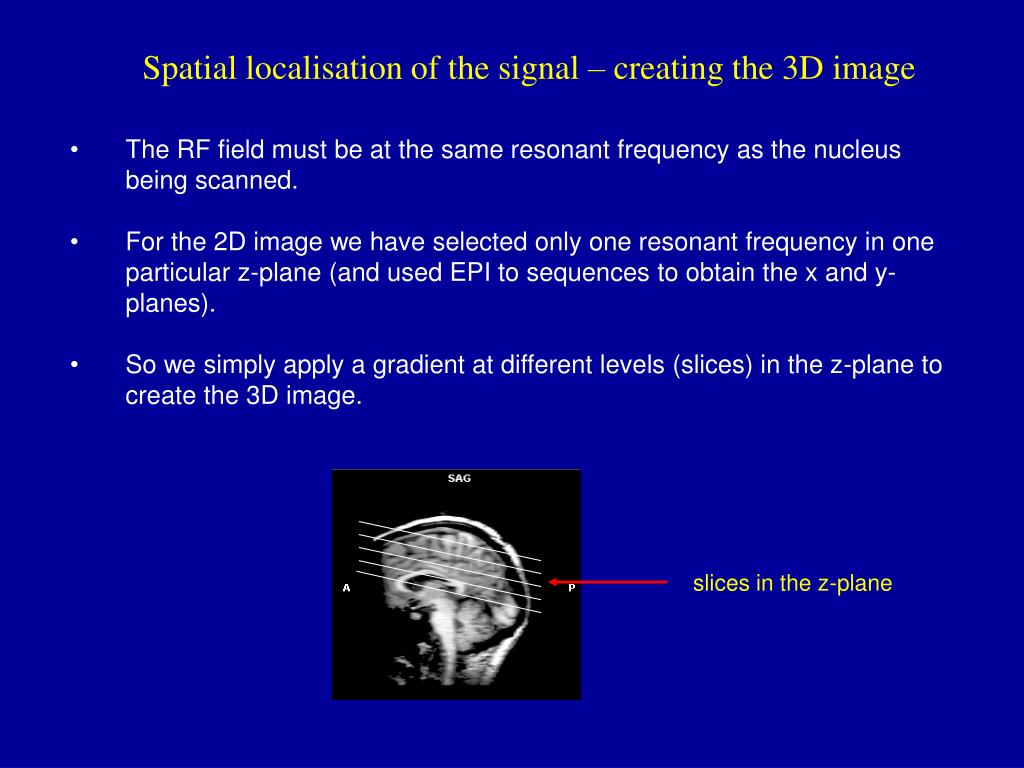 Spatial localisation of the signal – creating the 3D image

• The RF field must be at the same resonant frequency as the nucleus being scanned.

• For the 2D image we have selected only one resonant frequency in one particular z-plane (and used EPI to sequences to obtain the x and y-planes).

• So we simply apply a gradient at different levels (slices) in the z-plane to create the 3D image.

SAG

A

P

slices in the z-plane